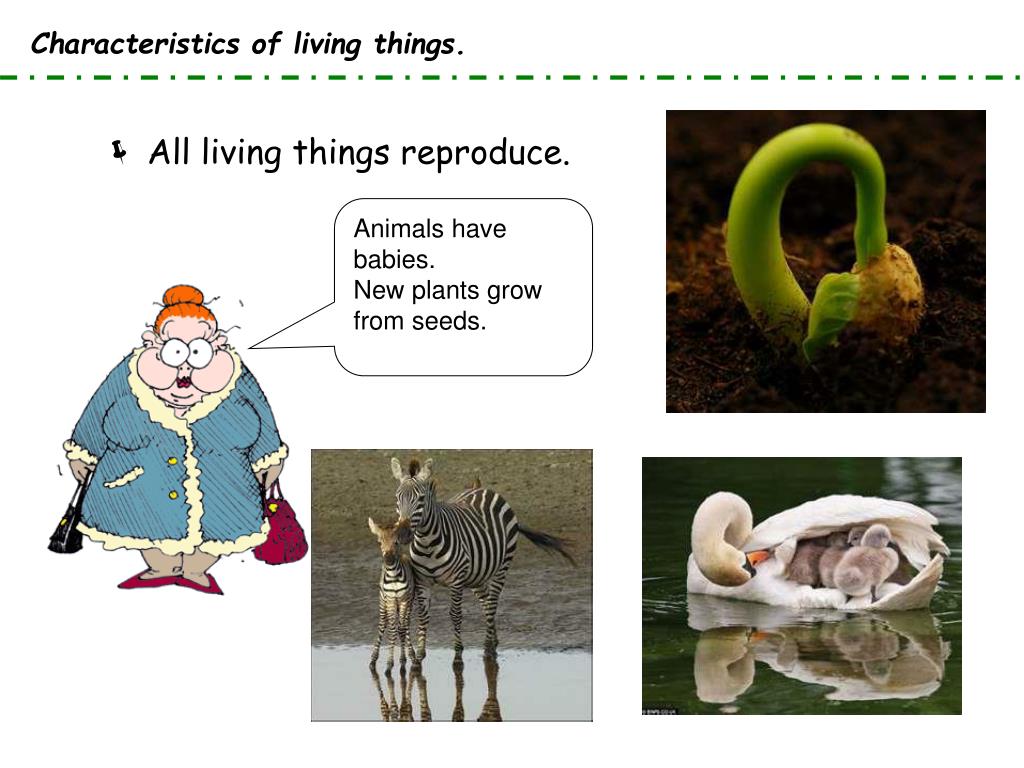 Characteristics of living things.

All living things reproduce.

Animals have babies.
New plants grow from seeds.